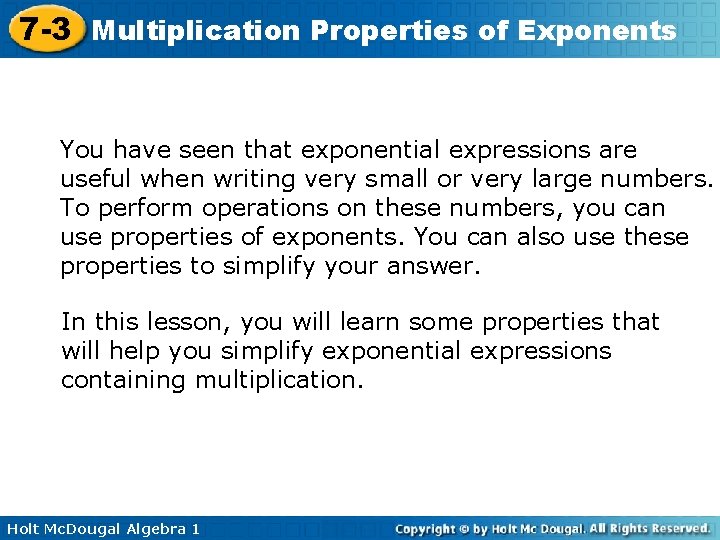 7-3 Multiplication Properties of Exponents

You have seen that exponential expressions are useful when writing very small or very large numbers. To perform operations on these numbers, you can use properties of exponents. You can also use these properties to simplify your answer.

In this lesson, you will learn some properties that will help you simplify exponential expressions containing multiplication.

Holt McDougal Algebra 1

Copyright © by Holt Mc Dougal. All Rights Reserved.